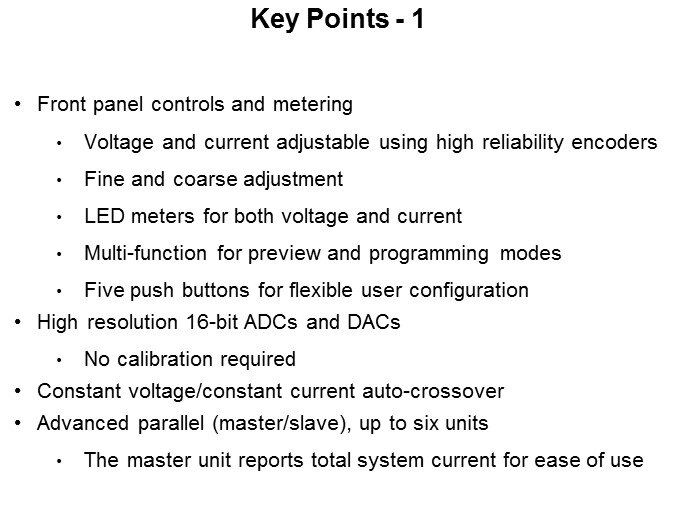 Key Points - 1

• Front panel controls and metering

• Voltage and current adjustable using high reliability encoders

• Fine and coarse adjustment

• LED meters for both voltage and current

• Multi-function for preview and programming modes

• Five push buttons for flexible user configuration

• High resolution 16-bit ADCs and DACs

• No calibration required

• Constant voltage/constant current auto-crossover

• Advanced parallel (master/slave), up to six units

• The master unit reports total system current for ease of use